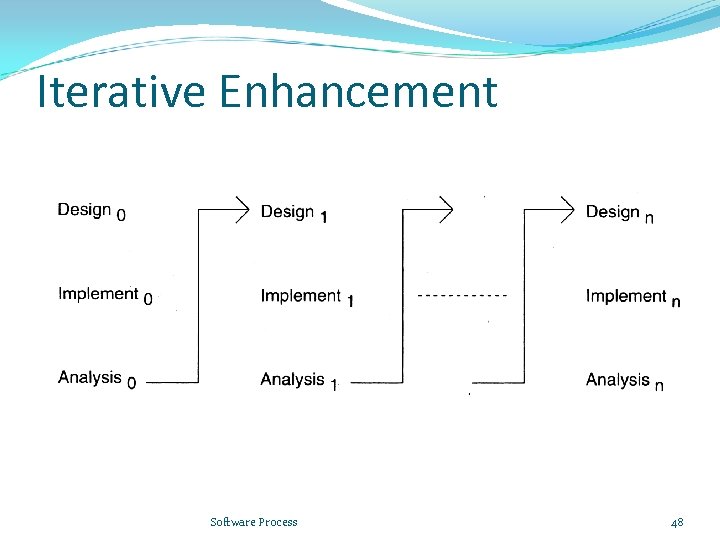 Iterative Enhancement

Design $_0$

Implement $_0$

Analysis $_0$

Design $_1$

Implement $_1$

Analysis $_1$

------------

Design $_n$

Implement $_n$

Analysis $_n$

Software Process

48